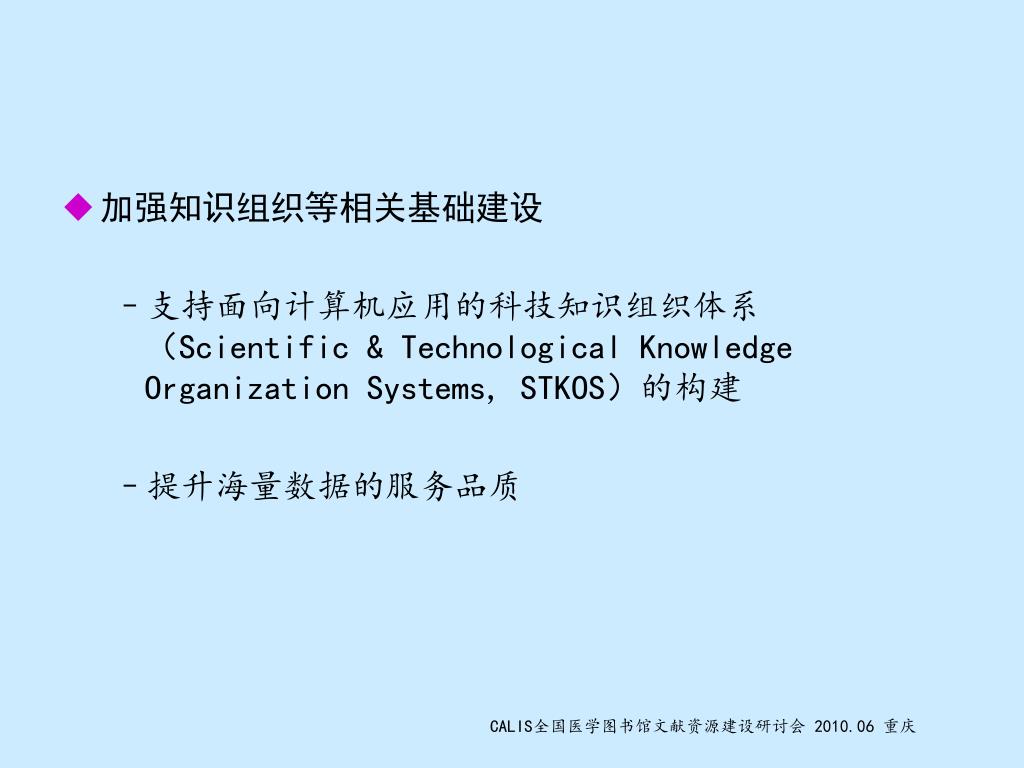 ◆ 加强知识组织等相关基础建设

– 支持面向计算机应用的科技知识组织体系（Scientific & Technological Knowledge Organization Systems, STKOS）的构建

– 提升海量数据的服务品质

CALIS全国医学图书馆文献资源建设研讨会 2010.06 重庆